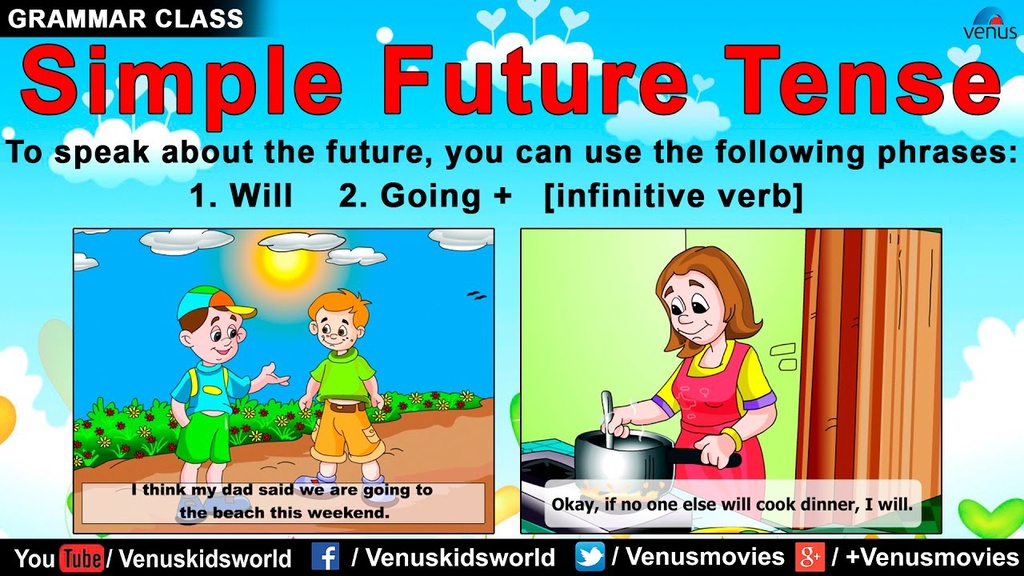 GRAMMAR CLASS

venus

Simple Future Tense

To speak about the future, you can use the following phrases:
1. Will 2. Going + [infinitive verb]

I think my dad said we are going to the beach this weekend.

Okay, if no one else will cook dinner, I will.

YouTube / Venuskidsworld f / Venuskidsworld / Venusmovies g+ / +Venusmovies